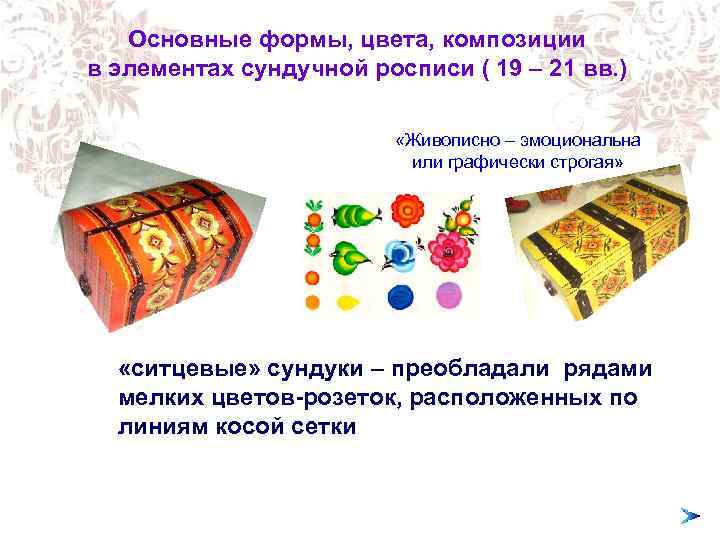 Основные формы, цвета, композиции в элементах сундучной росписи ( 19 – 21 вв.)

«Живописно – эмоциональна или графически строгая»

«ситцевые» сундуки – преобладали рядами мелких цветов-розеток, расположенных по линиям косой сетки